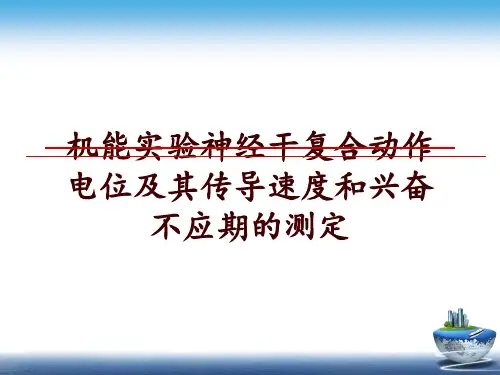 机能实验神经干复合动作电位及其传导速度和兴奋不应期的测定